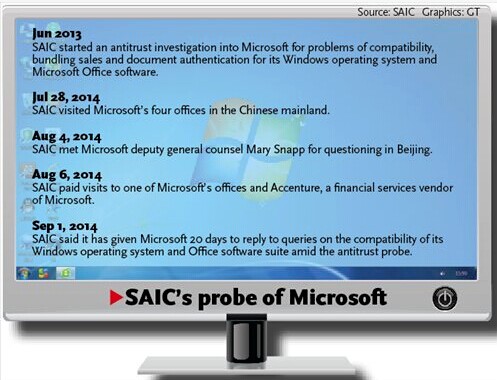 Source: SAIC Graphics: GT

Jun 2013
SAIC started an antitrust investigation into Microsoft for problems of compatibility, bundling sales and document authentication for its Windows operating system and Microsoft Office software.

Jul 28, 2014
SAIC visited Microsoft's four offices in the Chinese mainland.

Aug 4, 2014
SAIC met Microsoft deputy general counsel Mary Snapp for questioning in Beijing.

Aug 6, 2014
SAIC paid visits to one of Microsoft's offices and Accenture, a financial services vendor of Microsoft.

Sep 1, 2014
SAIC said it has given Microsoft 20 days to reply to queries on the compatibility of its Windows operating system and Office software suite amid the antitrust probe.

SAIC's probe of Microsoft